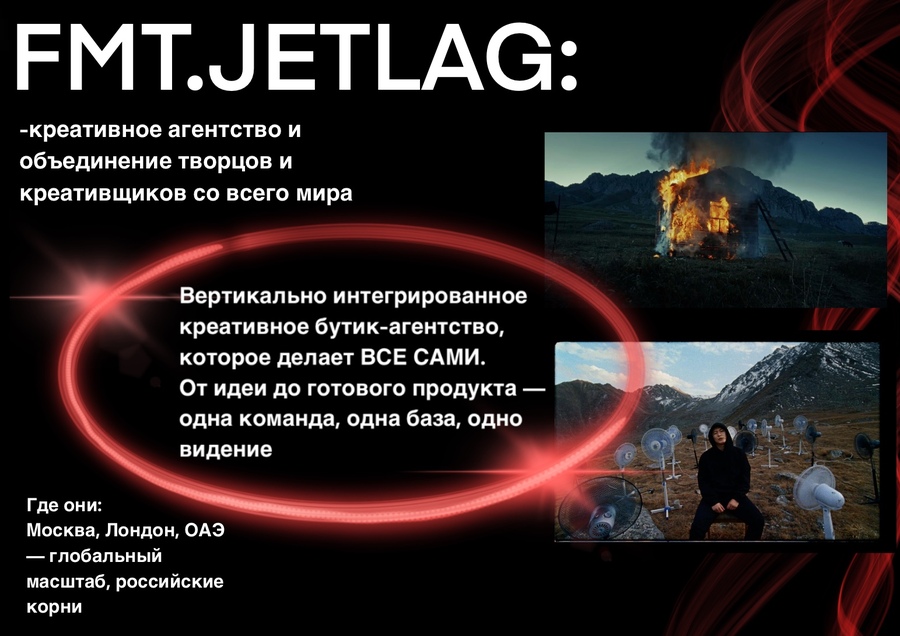 FMT.JETLAG:

-креативное агентство и объединение творцов и креативщиков со всего мира

Вертикально интегрированное креативное бутик-агентство, которое делает ВСЕ САМИ.
От идеи до готового продукта — одна команда, одна база, одно видение

Где они:
Москва, Лондон, ОАЭ — глобальный масштаб, российские корни